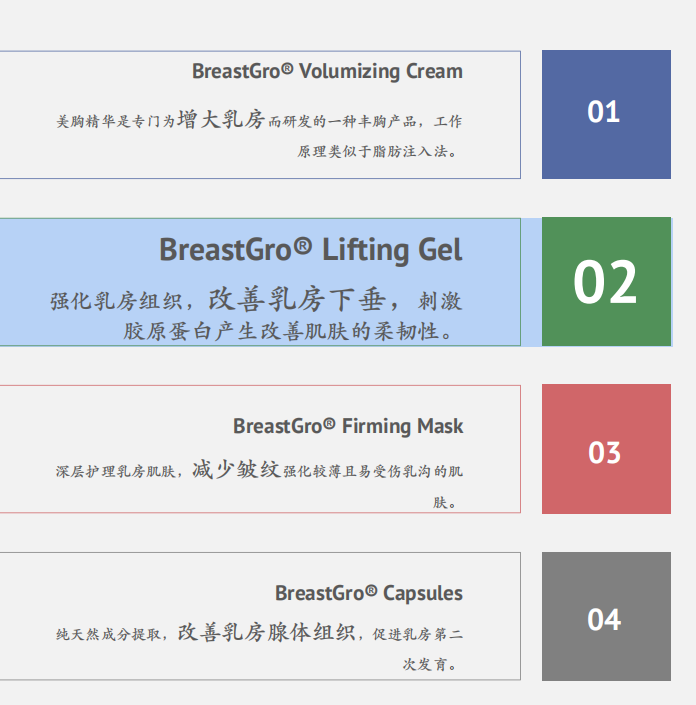 BreastGro® Volumizing Cream

美胸精华是专门为增大乳房而研发的一种丰胸产品，工作原理类似于脂肪注入法。

01

BreastGro® Lifting Gel

强化乳房组织，改善乳房下垂，刺激胶原蛋白产生改善肌肤的柔韧性。

02

BreastGro® Firming Mask

深层护理乳房肌肤，减少皱纹强化较薄且易受伤乳沟的肌肤。

03

BreastGro® Capsules

纯天然成分提取，改善乳房腺体组织，促进乳房第二次发育。

04